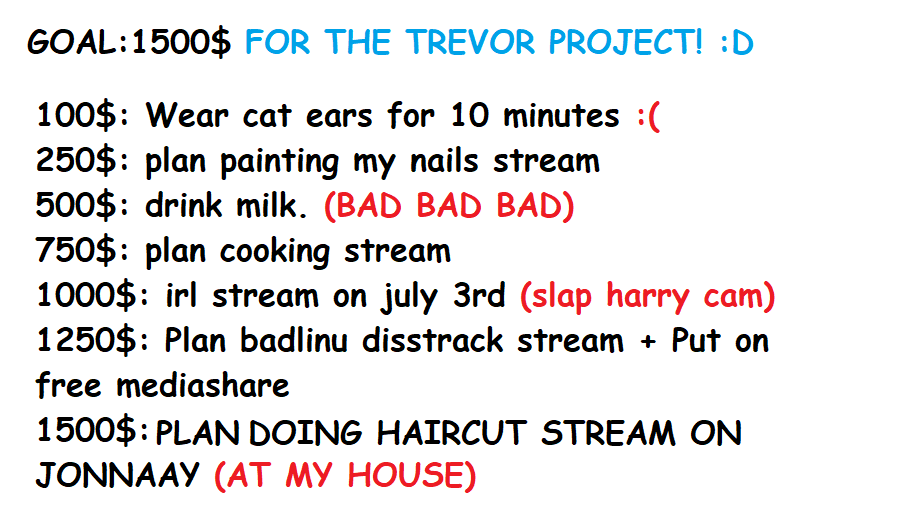 GOAL:1500$ FOR THE TREVOR PROJECT! :D

100$: Wear cat ears for 10 minutes :(
250$: plan painting my nails stream
500$: drink milk. (BAD BAD BAD)
750$: plan cooking stream
1000$: irl stream on july 3rd (slap harry cam)
1250$: Plan badlinu disstrack stream + Put on free mediashare
1500$: PLAN DOING HAIRCUT STREAM ON JONNAAY (AT MY HOUSE)